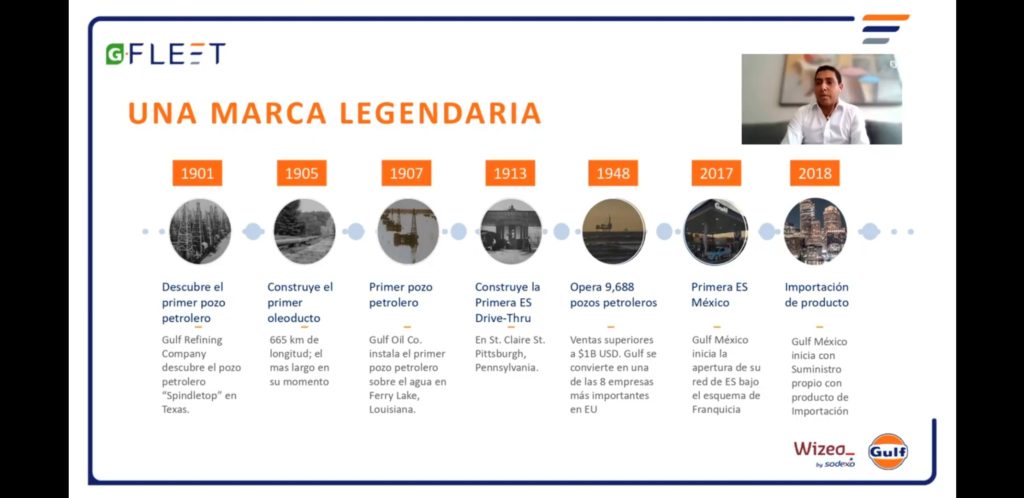 GFLEET

UNA MARCA LEGENDARIA

1901

Descubre el primer pozo petrolero

Gulf Refining Company descubre el pozo petrolero "Spindletop" en Texas.

1905

Construye el primer oleoducto

665 km de longitud; el mas largo en su momento

1907

Primer pozo petrolero

Gulf Oil Co. instala el primer pozo petrolero sobre el agua en Ferry Lake, Louisiana.

1913

Construye la Primera ES Drive-Thru

En St. Claire St. Pittsburgh, Pennsylvania.

1948

Opera 9,688 pozos petroleros

Ventas superiores a $1B USD. Gulf se convierte en una de las 8 empresas más importantes en EU

2017

Primera ES México

Gulf México inicia la apertura de su red de ES bajo el esquema de Franquicia

2018

Importación de producto

Gulf México inicia con Suministro propio con producto de Importación

Wizeo by sodexo

Gulf